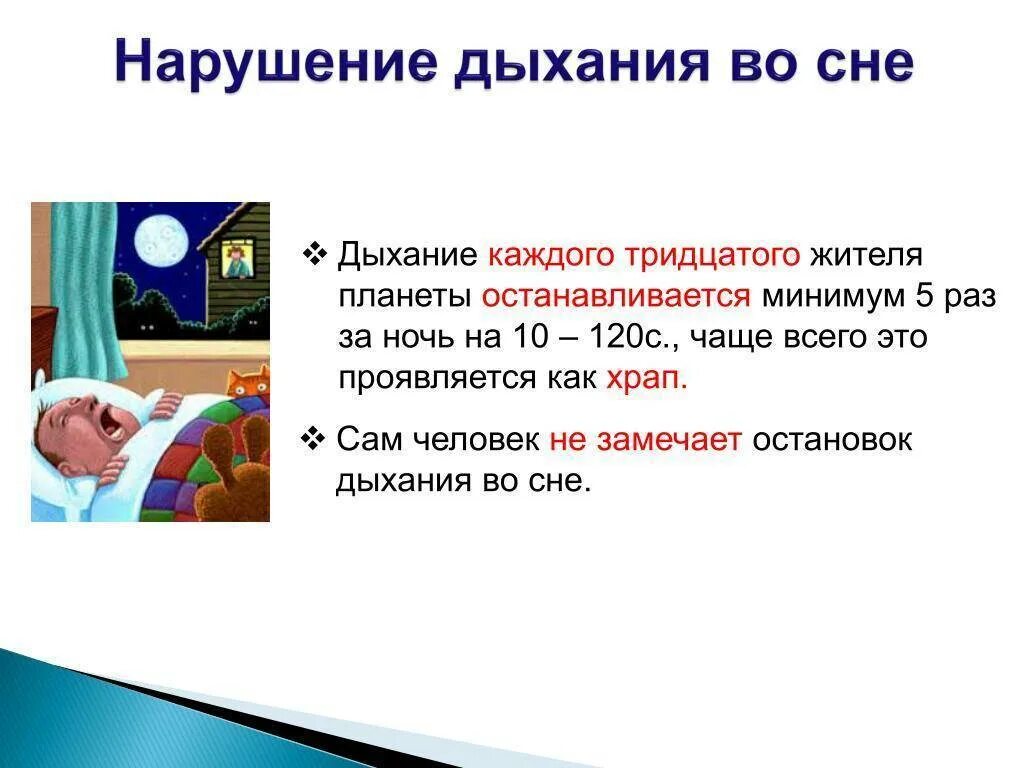 Нарушение дыхания во сне

❖ Дыхание каждого тридцатого жителя планеты останавливается минимум 5 раз за ночь на 10 – 120с., чаще всего это проявляется как храп.

❖ Сам человек не замечает остановок дыхания во сне.